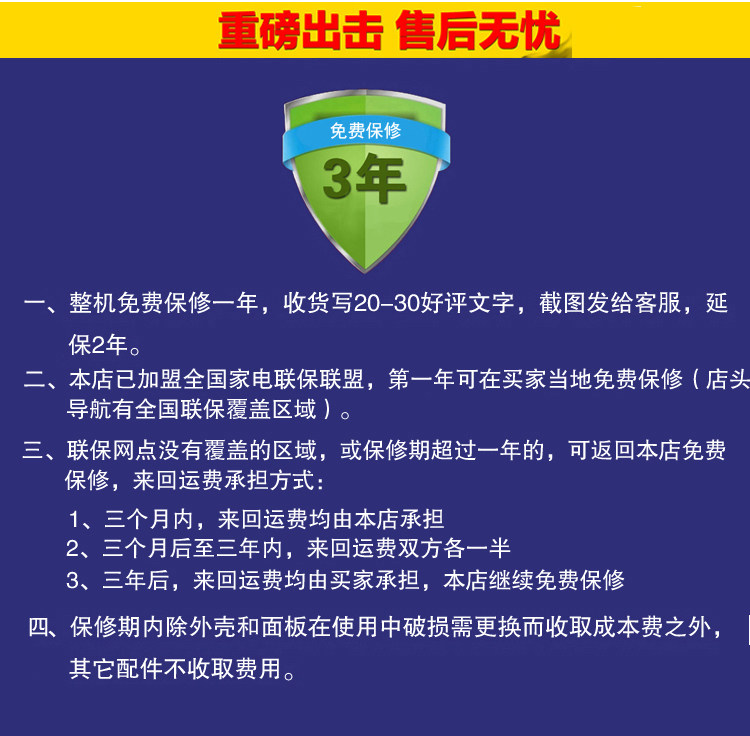 重磅出击 售后无忧

免费保修

3年

一、整机免费保修一年，收货写20-30好评文字，截图发给客服，延保2年。

二、本店已加盟全国家电联保联盟，第一年可在买家当地免费保修（店头导航有全国联保覆盖区域）。

三、联保网点没有覆盖的区域，或保修期超过一年的，可返回本店免费保修，来回运费承担方式：

1、三个月内，来回运费均由本店承担
2、三个月后至三年内，来回运费双方各一半
3、三年后，来回运费均由买家承担，本店继续免费保修

四、保修期内除外壳和面板在使用中破损需更换而收取成本费之外，其它配件不收取费用。